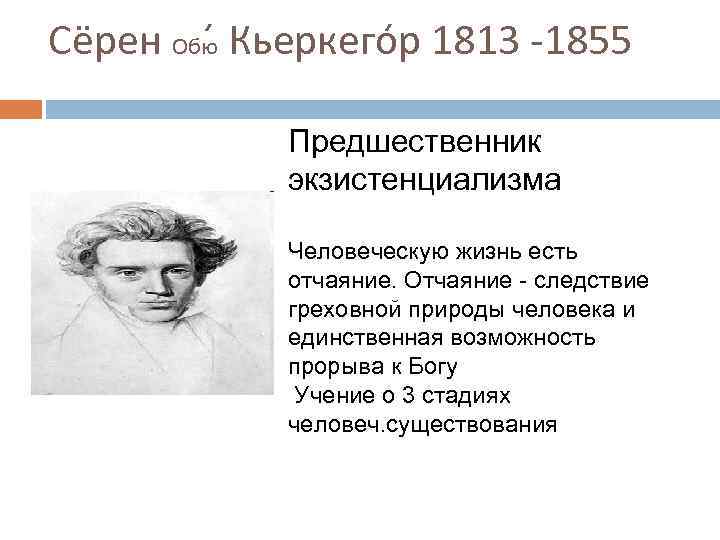 Сёрен Обю́ Кьеркего́р 1813 -1855

Предшественник экзистенциализма

Человеческую жизнь есть отчаяние. Отчаяние - следствие греховной природы человека и единственная возможность прорыва к Богу
Учение о 3 стадиях человеч.существования